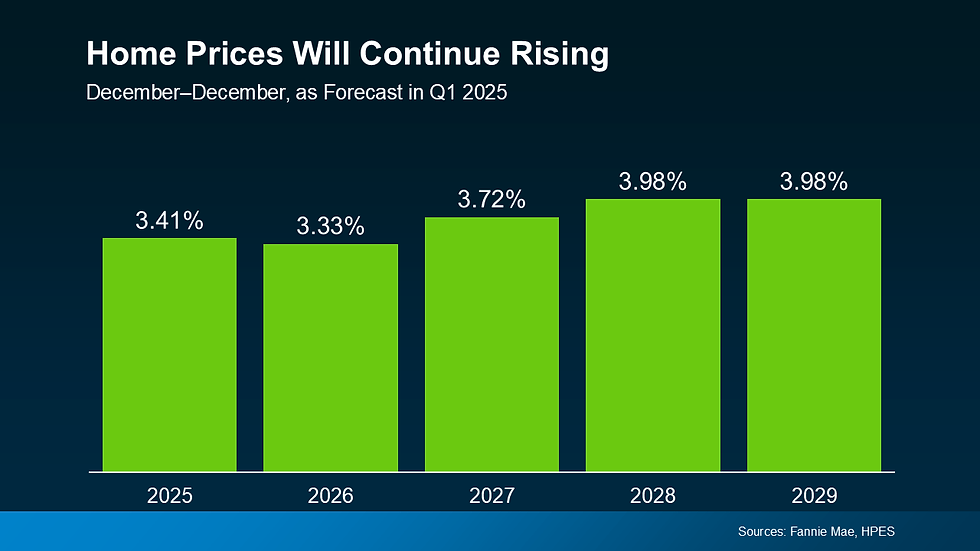 Home Prices Will Continue Rising

December–December, as Forecast in Q1 2025

3.41%
3.33%
3.72%
3.98%
3.98%

2025
2026
2027
2028
2029

Sources: Fannie Mae, HPES